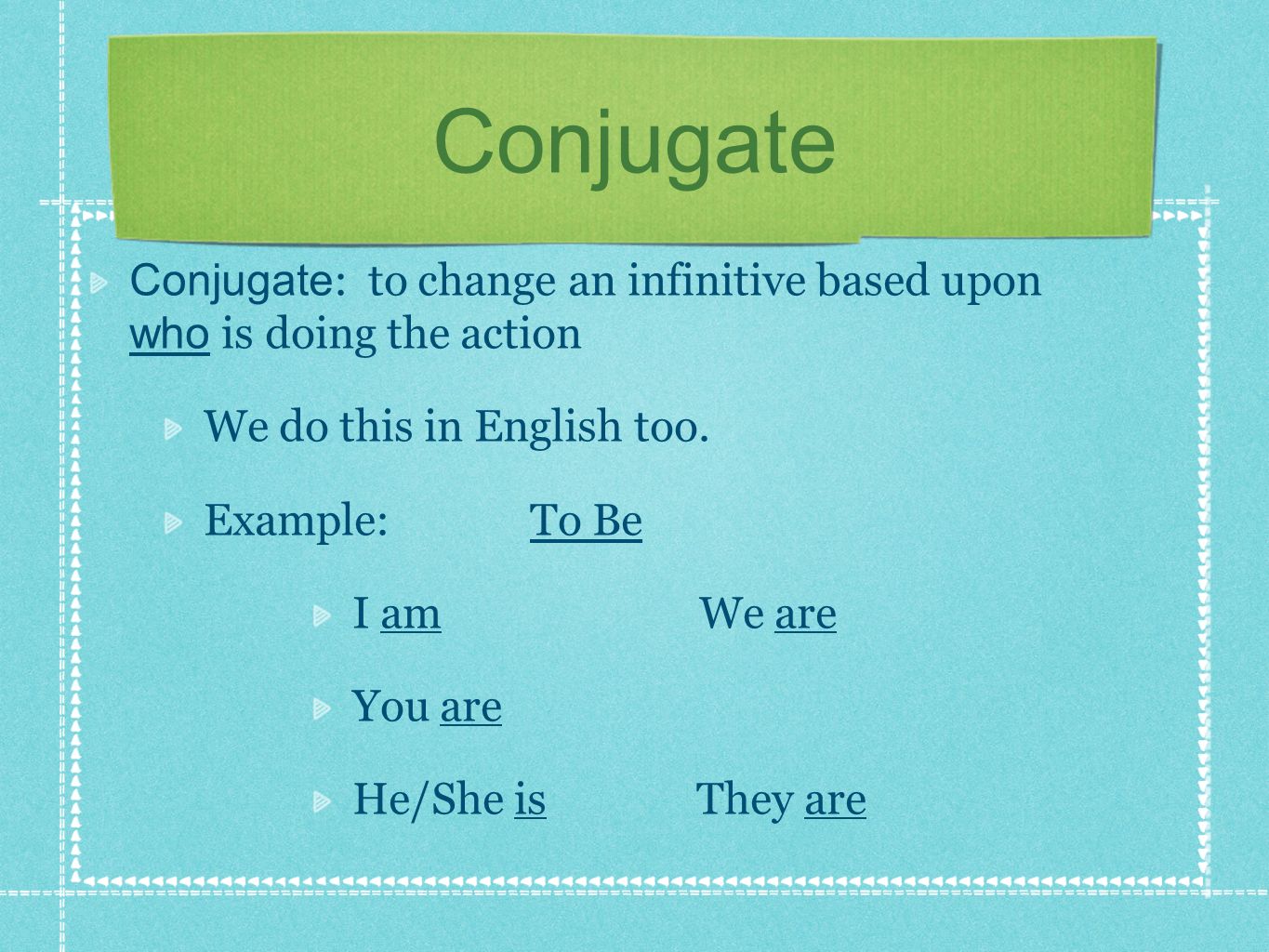 Conjugate

Conjugate: to change an infinitive based upon who is doing the action

We do this in English too.

Example: To Be

I am We are

You are

He/She is They are